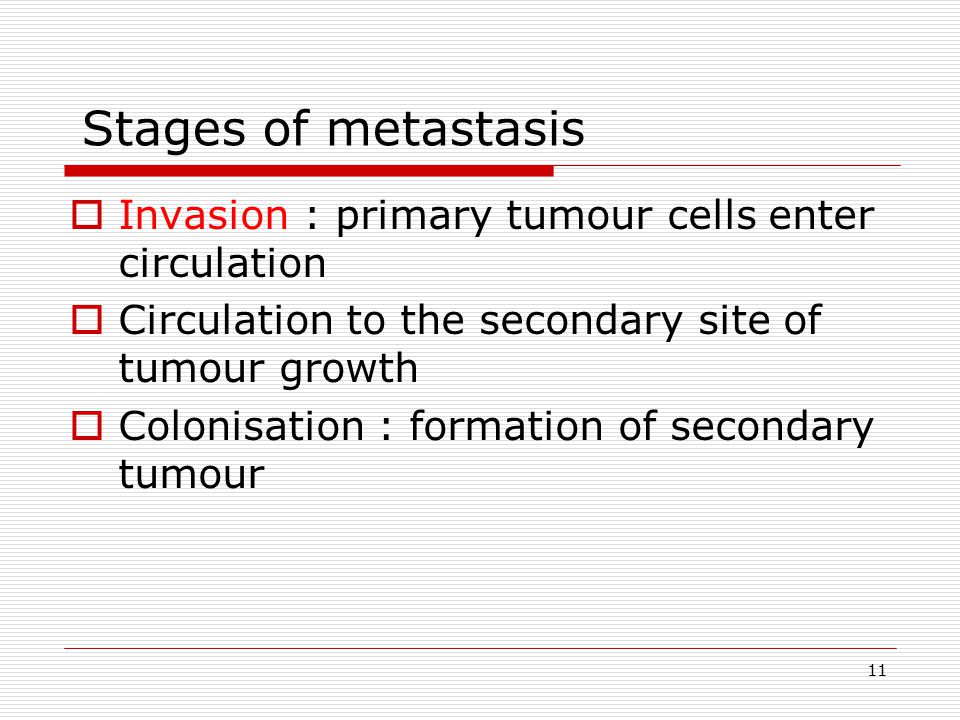 Stages of metastasis

Invasion : primary tumour cells enter circulation

Circulation to the secondary site of tumour growth

Colonisation : formation of secondary tumour

11